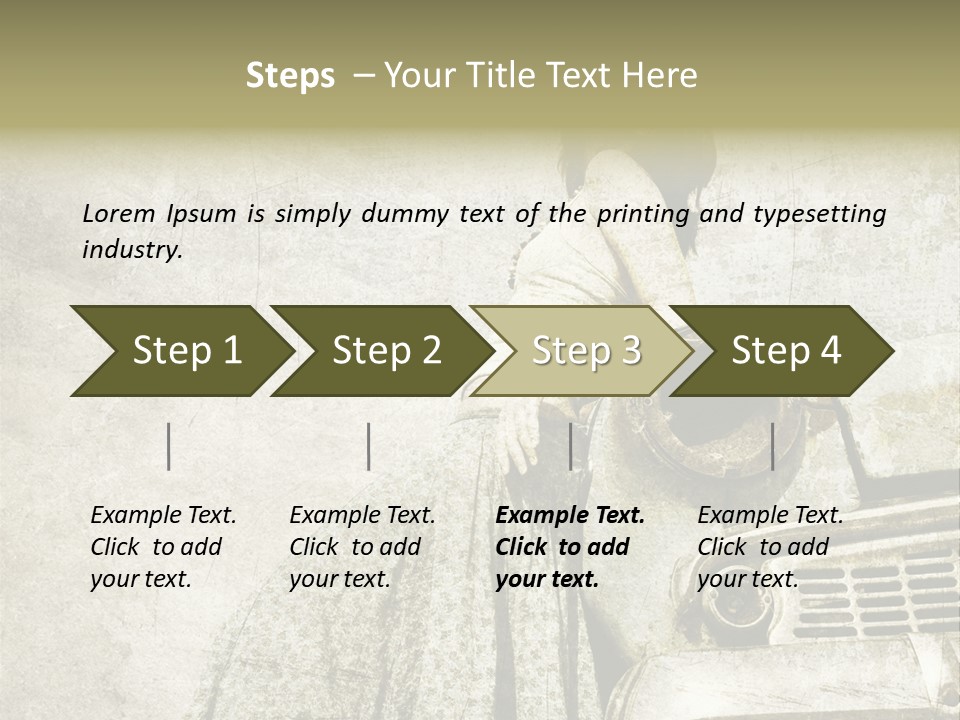 Steps – Your Title Text Here

Lorem Ipsum is simply dummy text of the printing and typesetting industry.

Step 1

Step 2

Step 3

Step 4

Example Text. Click to add your text.

Example Text. Click to add your text.

Example Text. Click to add your text.

Example Text. Click to add your text.